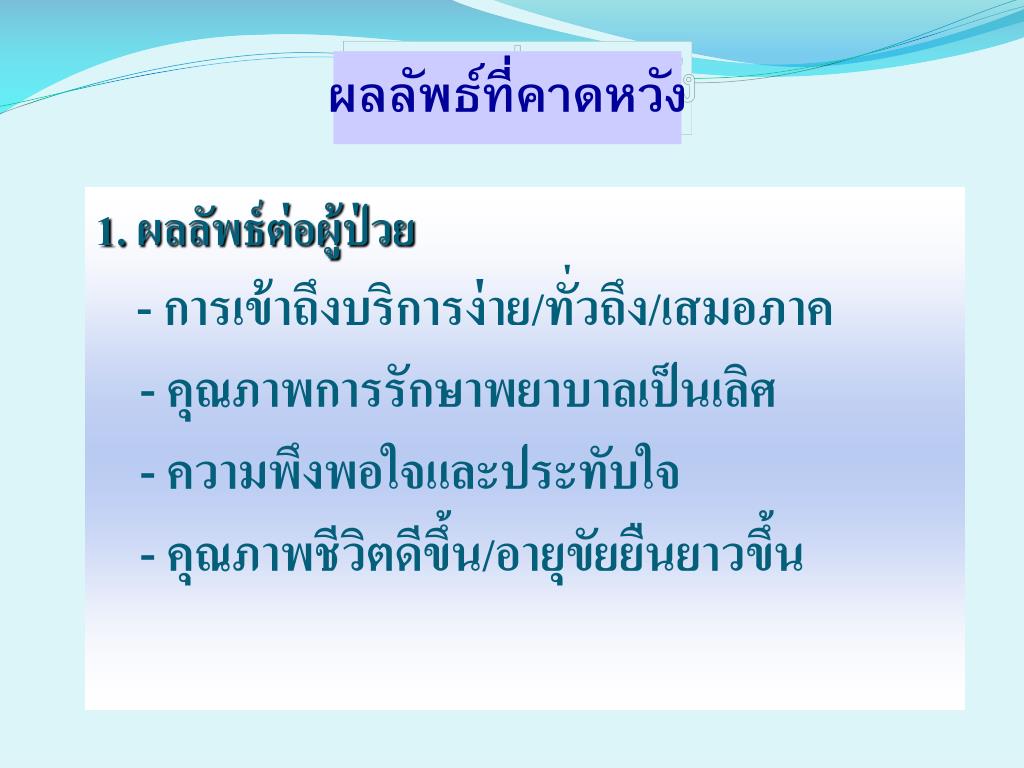 ผลลัพธ์ที่คาดหวัง

1. ผลลัพธ์ต่อผู้ป่วย

- การเข้าถึงบริการง่าย/ทั่วถึง/เสมอภาค

- คุณภาพการรักษาพยาบาลเป็นเลิศ

- ความพึงพอใจและประทับใจ

- คุณภาพชีวิตดีขึ้น/อายุขัยยืนยาวขึ้น